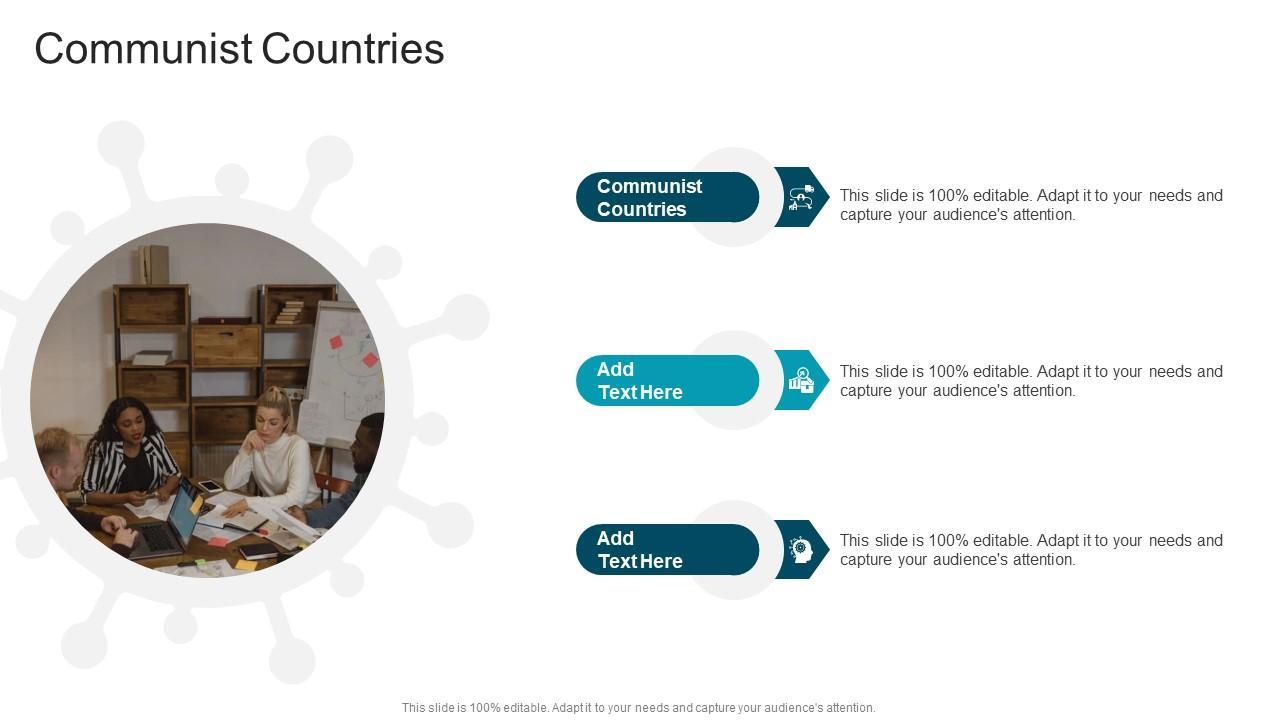 Communist Countries

Communist Countries

This slide is 100% editable. Adapt it to your needs and capture your audience's attention.

Add Text Here

This slide is 100% editable. Adapt it to your needs and capture your audience's attention.

Add Text Here

This slide is 100% editable. Adapt it to your needs and capture your audience's attention.

This slide is 100% editable. Adapt it to your needs and capture your audience's attention.